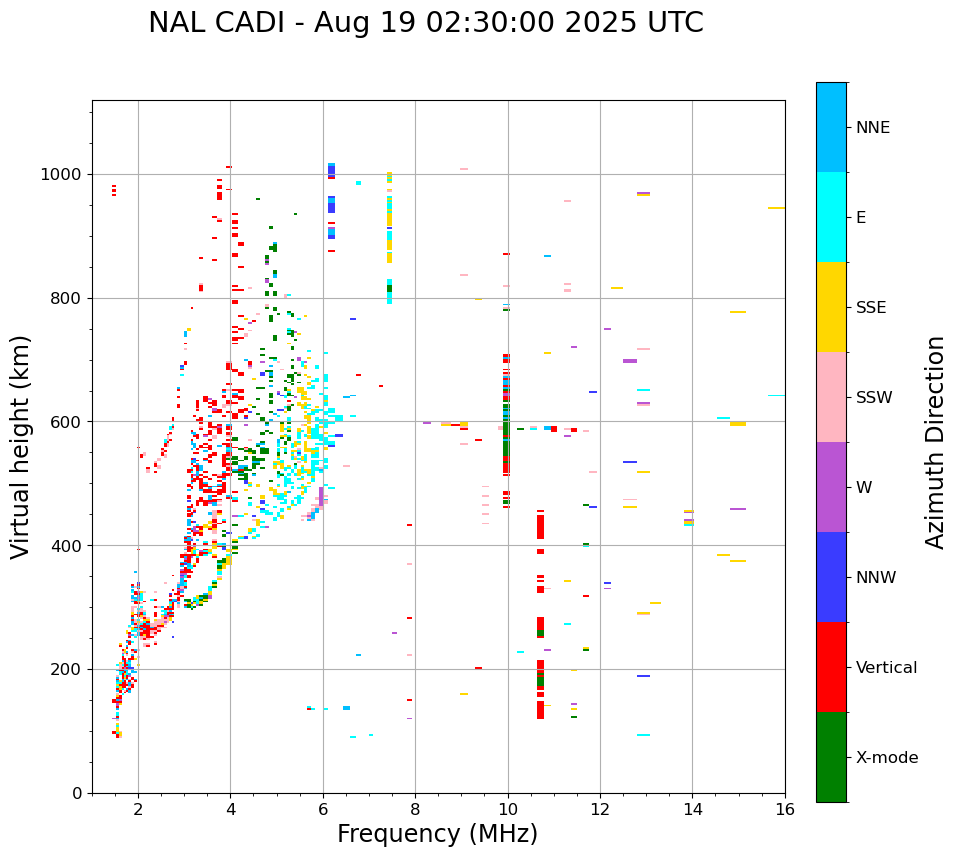 NAL CADI - Aug 19 02:30:00 2025 UTC

Virtual height (km)

1000
800
600
400
200
0

2
4
6
8
10
12
14
16

Frequency (MHz)

NNE
E
SSE
SSW
W
NNW
Vertical
X-mode

Azimuth Direction